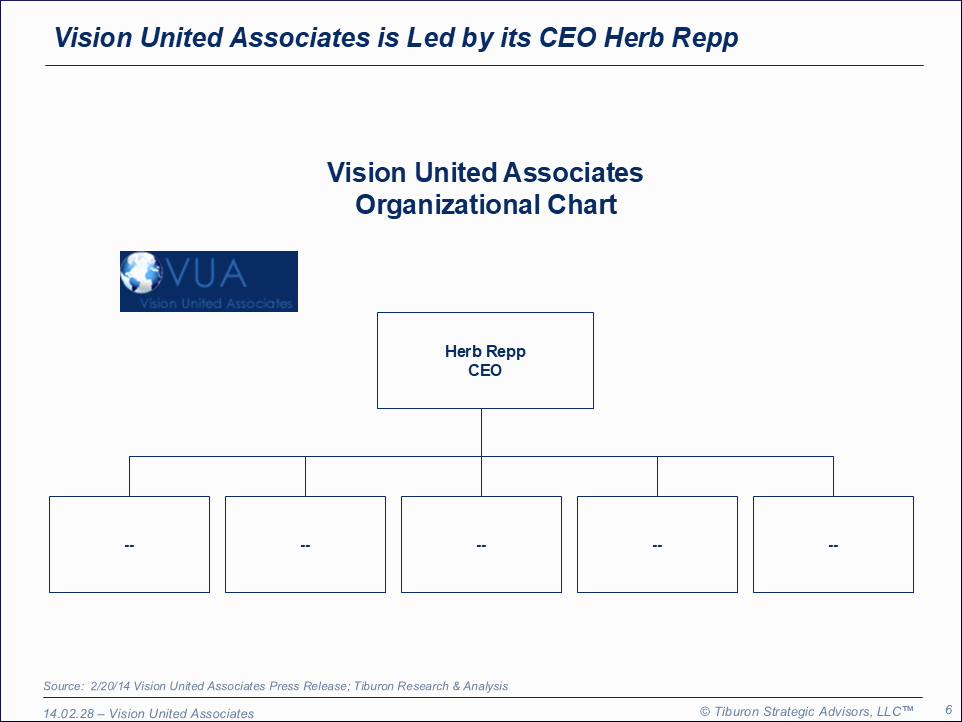 Vision United Associates is Led by its CEO Herb Repp

Vision United Associates
Organizational Chart

VUA
Vision United Associates

Herb Repp
CEO

--

--

--

--

--

Source: 2/20/14 Vision United Associates Press Release; Tiburon Research & Analysis

14.02.28 – Vision United Associates

© Tiburon Strategic Advisors, LLC™

6